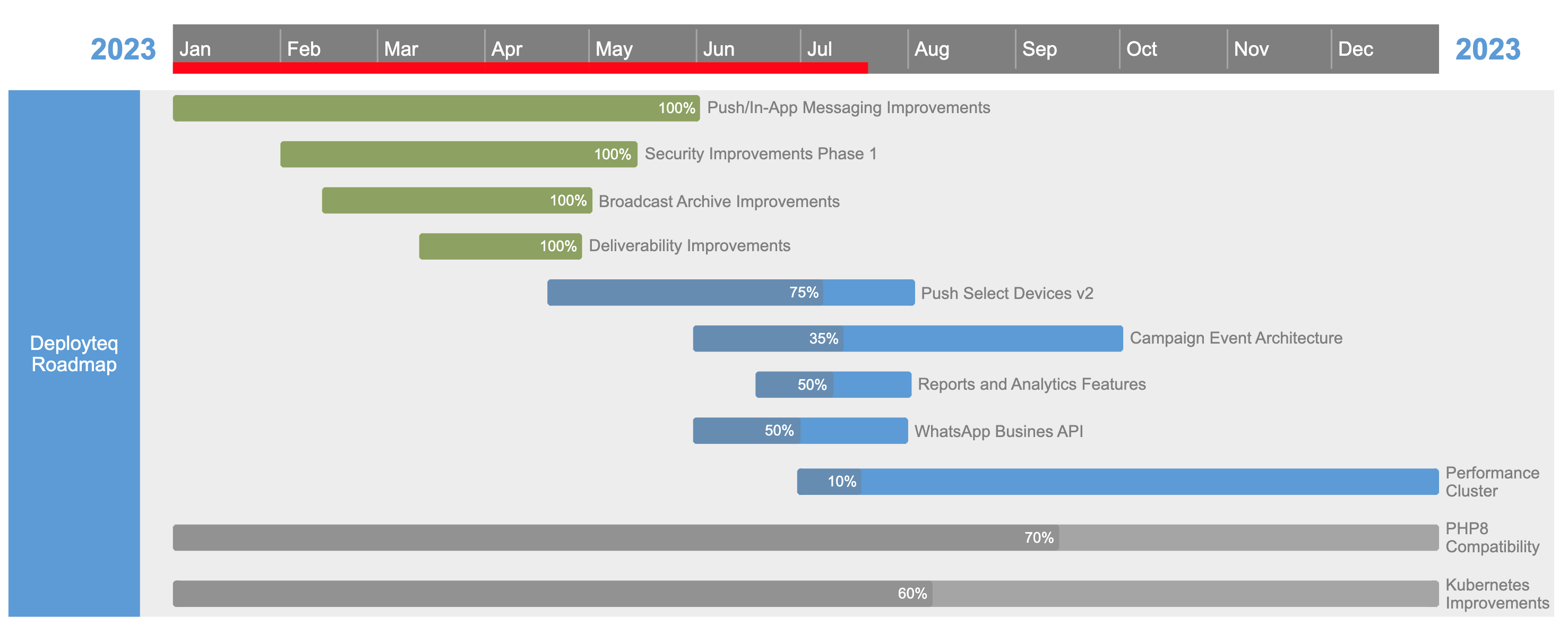 2023 Jan Feb Mar Apr May Jun Jul Aug Sep Oct Nov Dec 2023

Deployteq Roadmap

100% Push/In-App Messaging Improvements

100% Security Improvements Phase 1

100% Broadcast Archive Improvements

100% Deliverability Improvements

75% Push Select Devices v2

35% Campaign Event Architecture

50% Reports and Analytics Features

50% WhatsApp Busines API

10% Performance Cluster

70% PHP8 Compatibility

60% Kubernetes Improvements